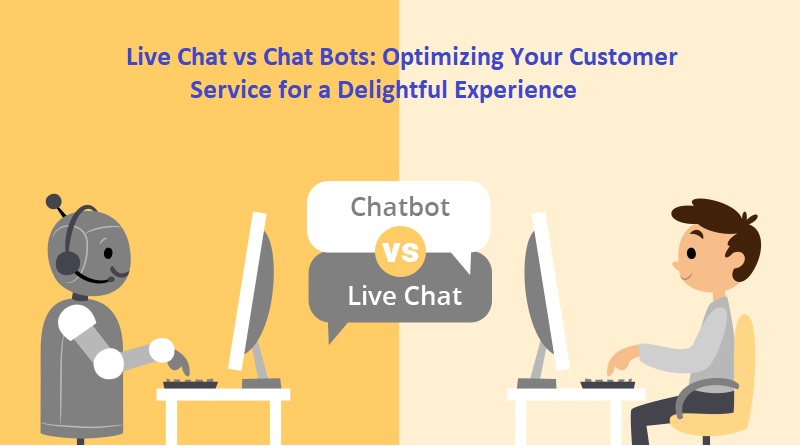 Live Chat vs Chat Bots: Optimizing Your Customer Service for a Delightful Experience

Chatbot

VS

Live Chat